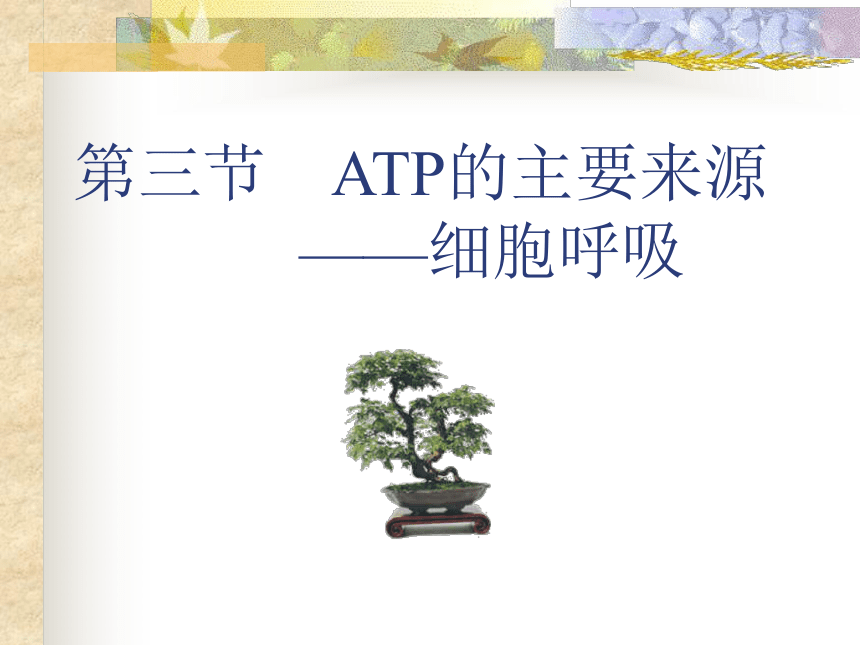 第三节　ATP的主要来源
——细胞呼吸